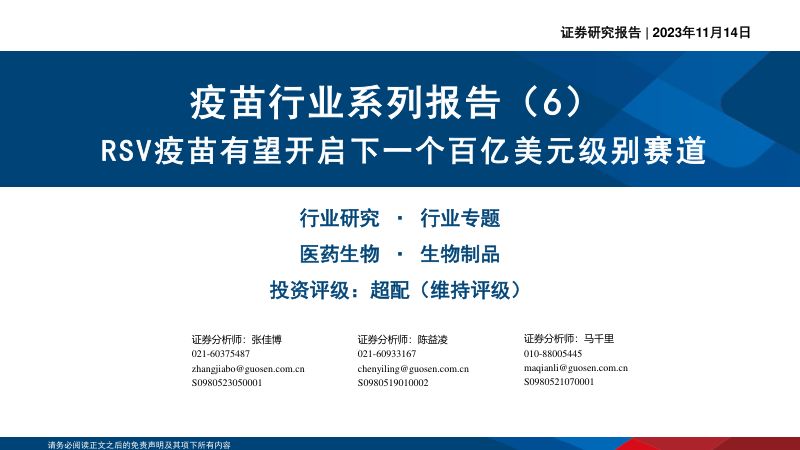 证券研究报告 | 2023年11月14日

疫苗行业系列报告（6）
RSV疫苗有望开启下一个百亿美元级别赛道

行业研究 · 行业专题
医药生物 · 生物制品
投资评级：超配（维持评级）

证券分析师：张佳博
021-60375487
zhangjiabo@guosen.com.cn
S0980523050001

证券分析师：陈益凌
021-60933167
chenyiling@guosen.com.cn
S0980519010002

证券分析师：马千里
010-88005445
maqianli@guosen.com.cn
S0980521070001

请务必阅读正文之后的免责声明及其项下所有内容